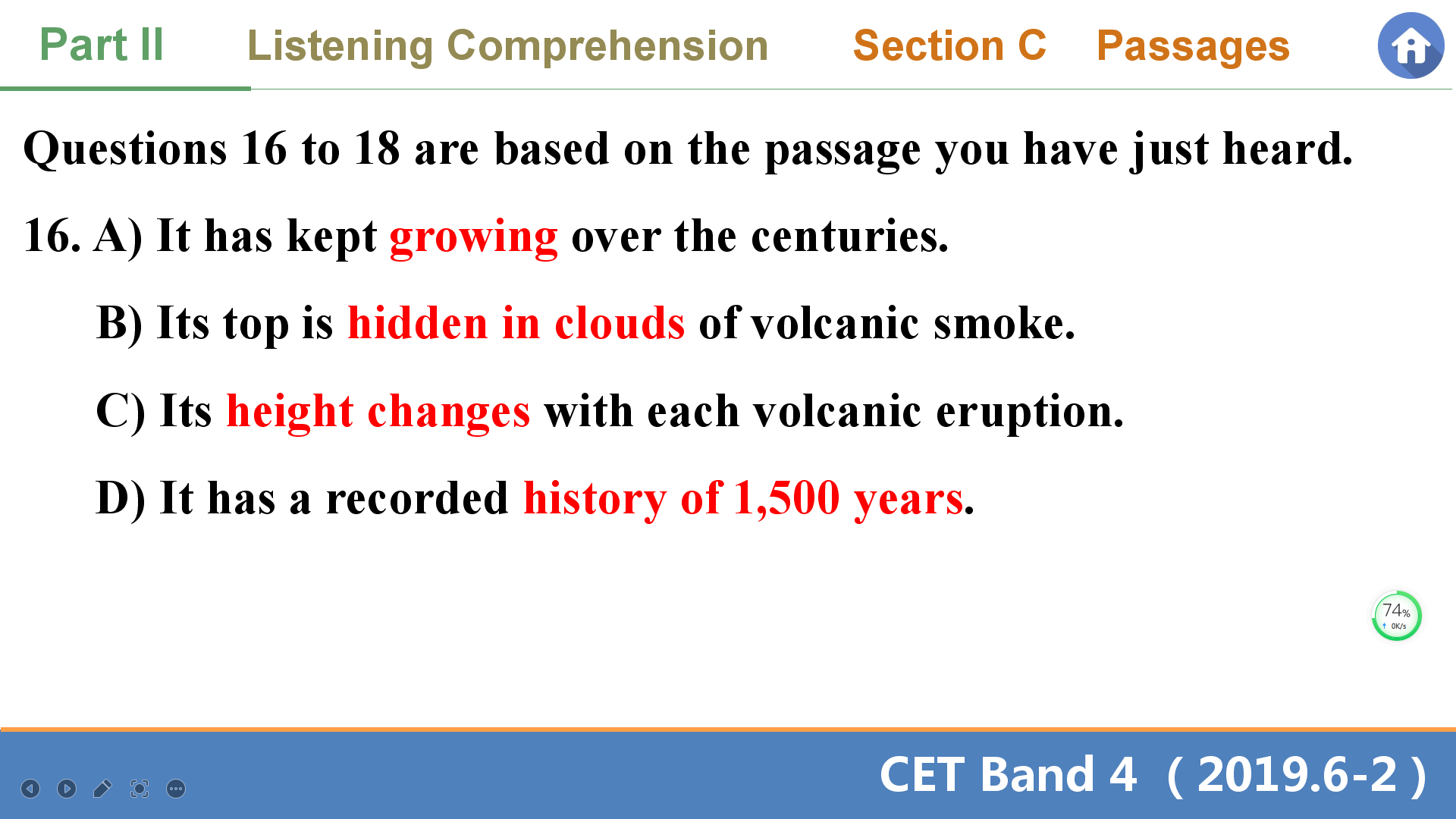 Part II Listening Comprehension Section C Passages

Questions 16 to 18 are based on the passage you have just heard.

16. A) It has kept growing over the centuries.

B) Its top is hidden in clouds of volcanic smoke.

C) Its height changes with each volcanic eruption.

D) It has a recorded history of 1,500 years.

74%
0K/s

CET Band 4 （2019.6-2）